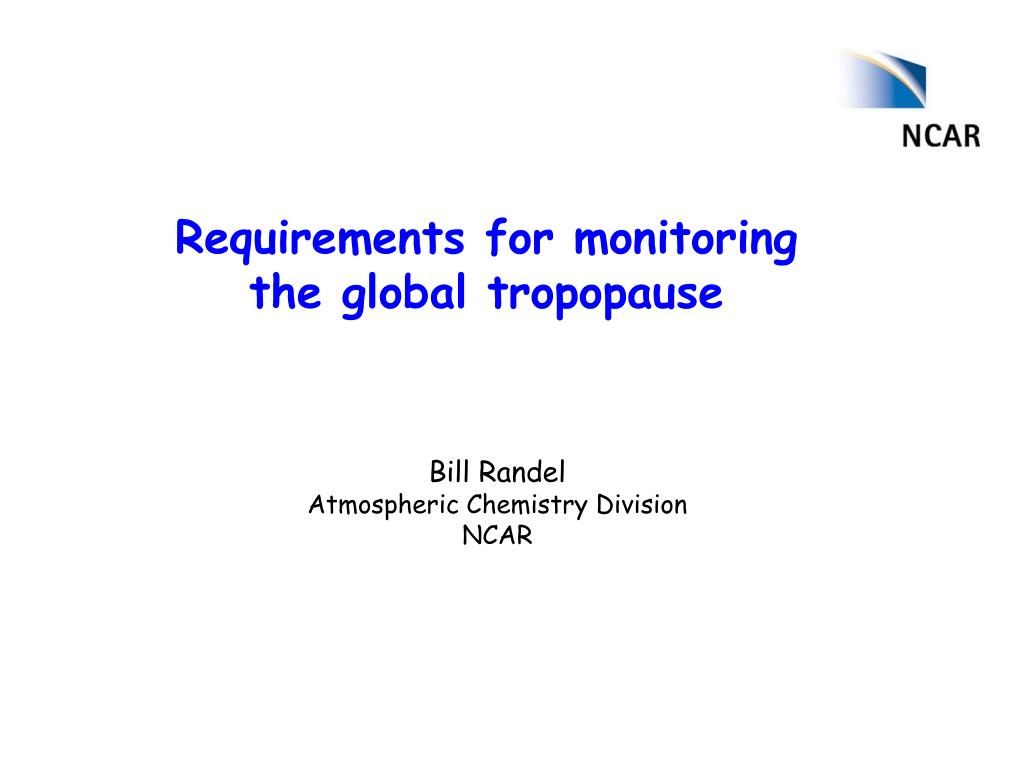 NCAR

Requirements for monitoring the global tropopause

Bill Randel
Atmospheric Chemistry Division
NCAR